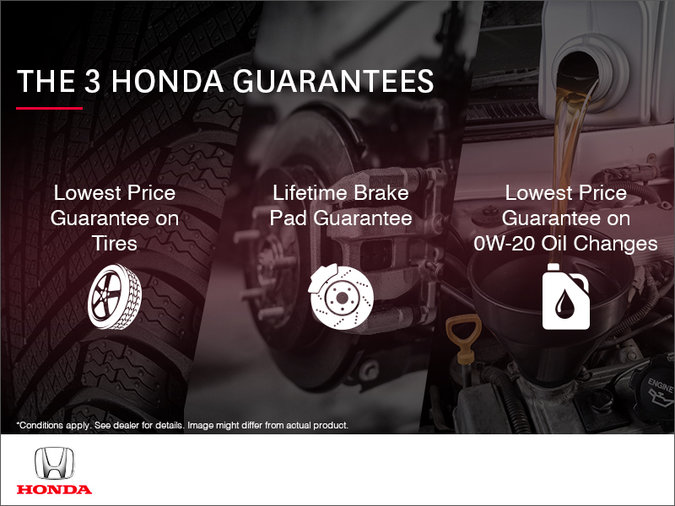 THE 3 HONDA GUARANTEES

Lowest Price Guarantee on Tires

Lifetime Brake Pad Guarantee

Lowest Price Guarantee on 0W-20 Oil Changes

ENGINE

*Conditions apply. See dealer for details. Image might differ from actual product.

HONDA